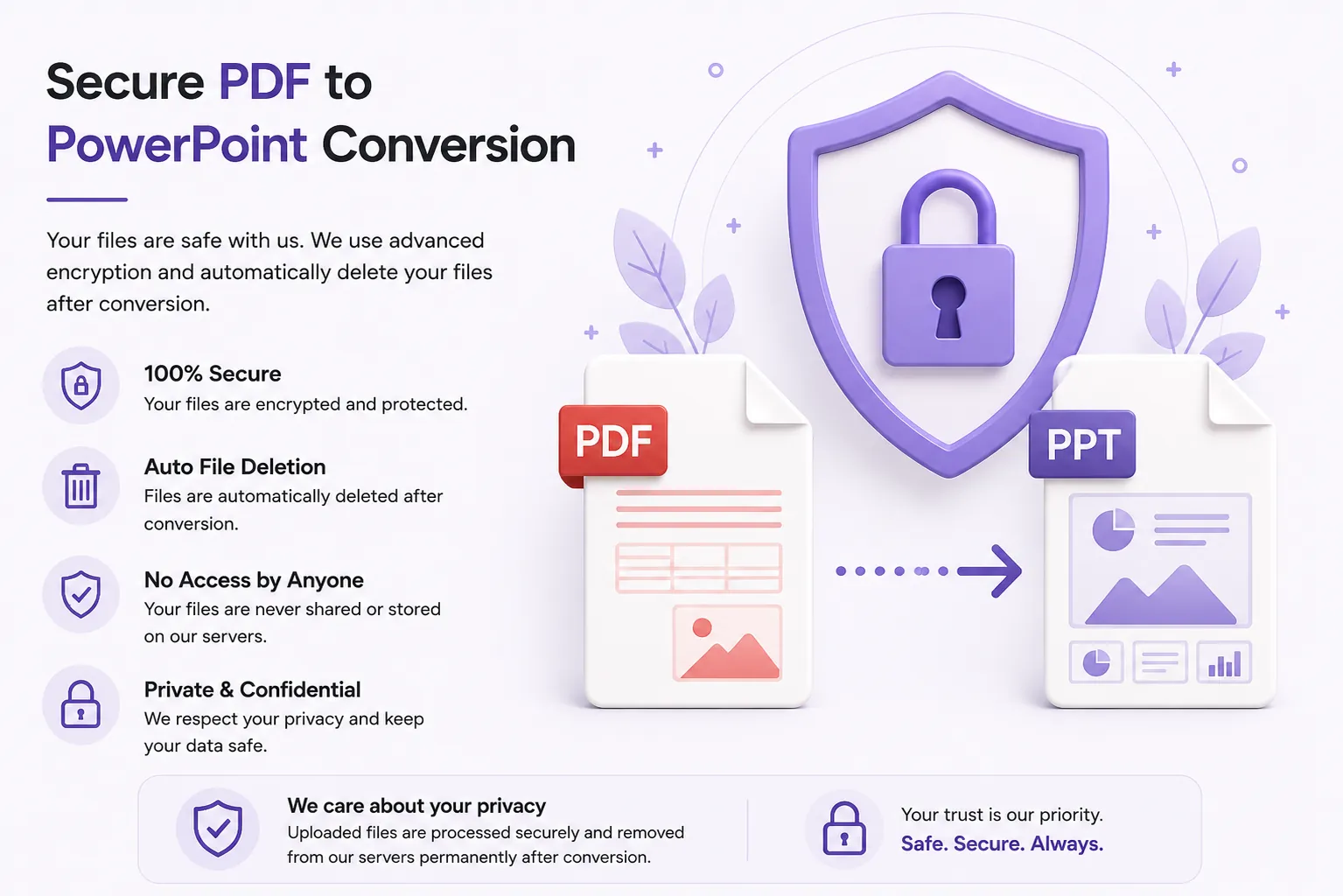 Secure PDF to PowerPoint Conversion

Your files are safe with us. We use advanced encryption and automatically delete your files after conversion.

100% Secure
Your files are encrypted and protected.

Auto File Deletion
Files are automatically deleted after conversion.

No Access by Anyone
Your files are never shared or stored on our servers.

Private & Confidential
We respect your privacy and keep your data safe.

PDF

PPT

We care about your privacy
Uploaded files are processed securely and removed from our servers permanently after conversion.

Your trust is our priority.
Safe. Secure. Always.